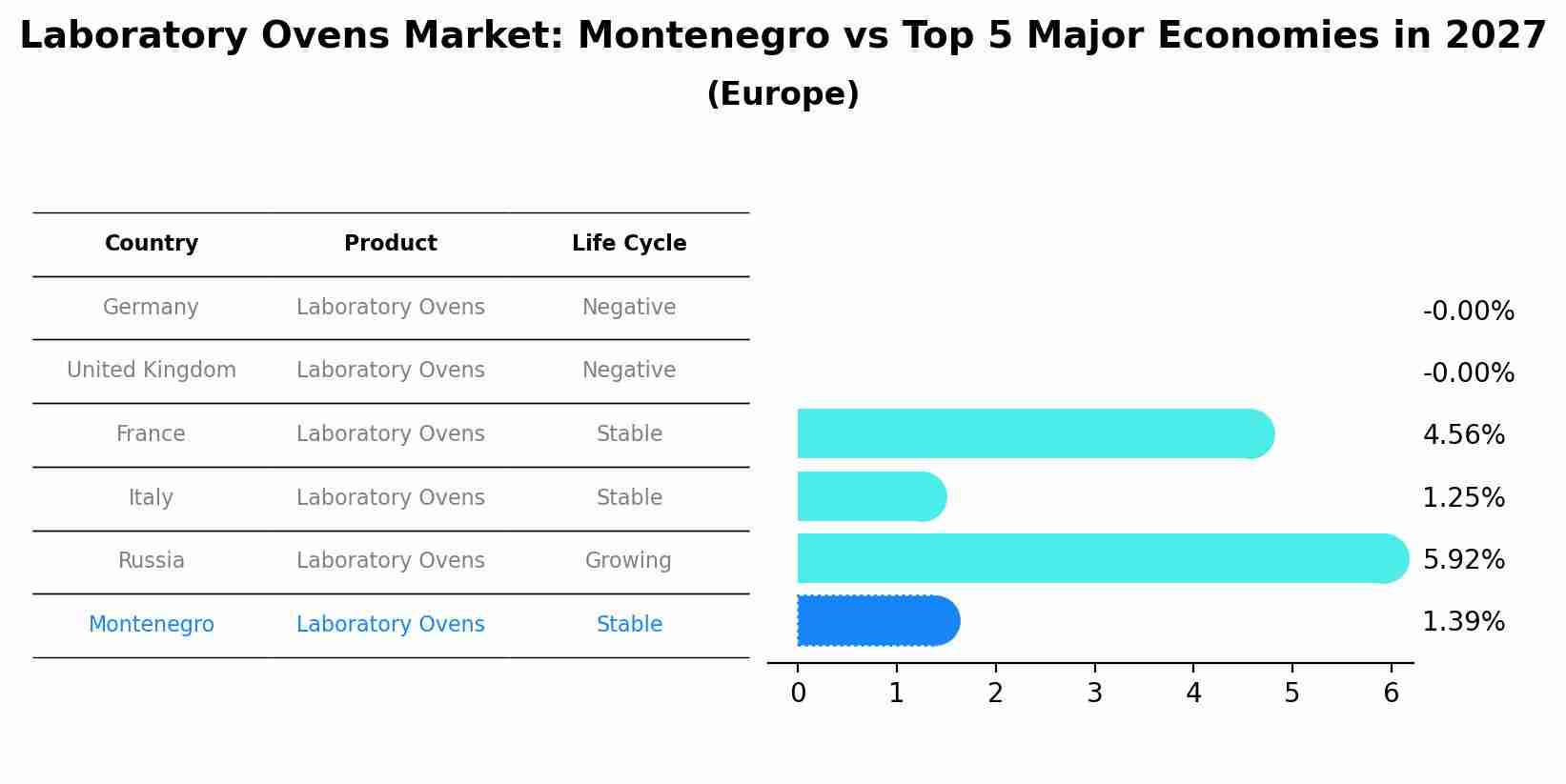 Laboratory Ovens Market: Montenegro vs Top 5 Major Economies in 2027
(Europe)

| Country | Product | Life Cycle |
|---|---|---|
| Germany | Laboratory Ovens | Negative |
| United Kingdom | Laboratory Ovens | Negative |
| France | Laboratory Ovens | Stable |
| Italy | Laboratory Ovens | Stable |
| Russia | Laboratory Ovens | Growing |
| Montenegro | Laboratory Ovens | Stable |

-0.00%
-0.00%
4.56%
1.25%
5.92%
1.39%

0 1 2 3 4 5 6